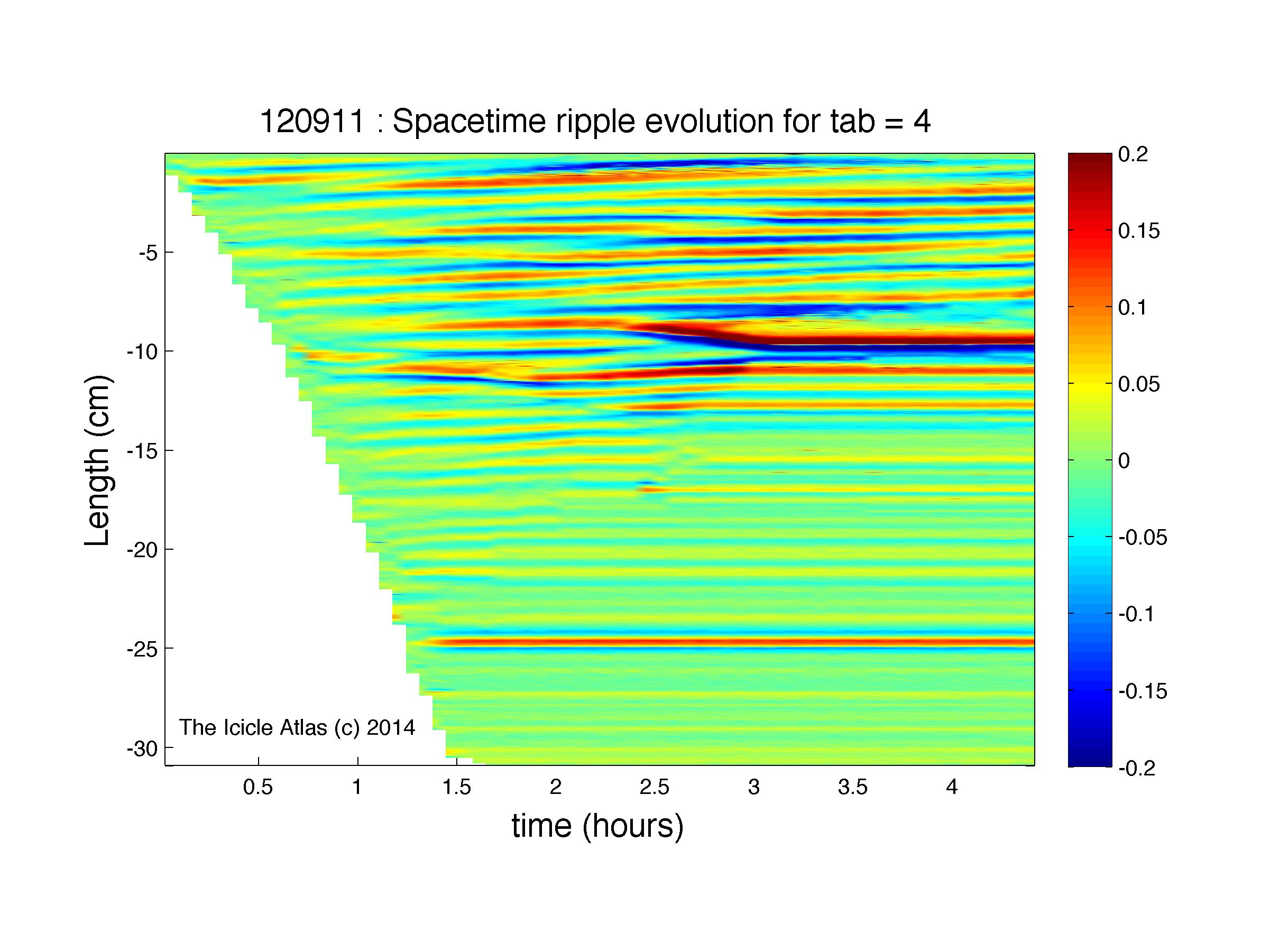 120911 : Spacetime ripple evolution for tab = 4

Length (cm)

-5
-10
-15
-20
-25
-30

The Icicle Atlas (c) 2014

0.5
1
1.5
2
2.5
3
3.5
4

time (hours)

0.2
0.15
0.1
0.05
0
-0.05
-0.1
-0.15
-0.2